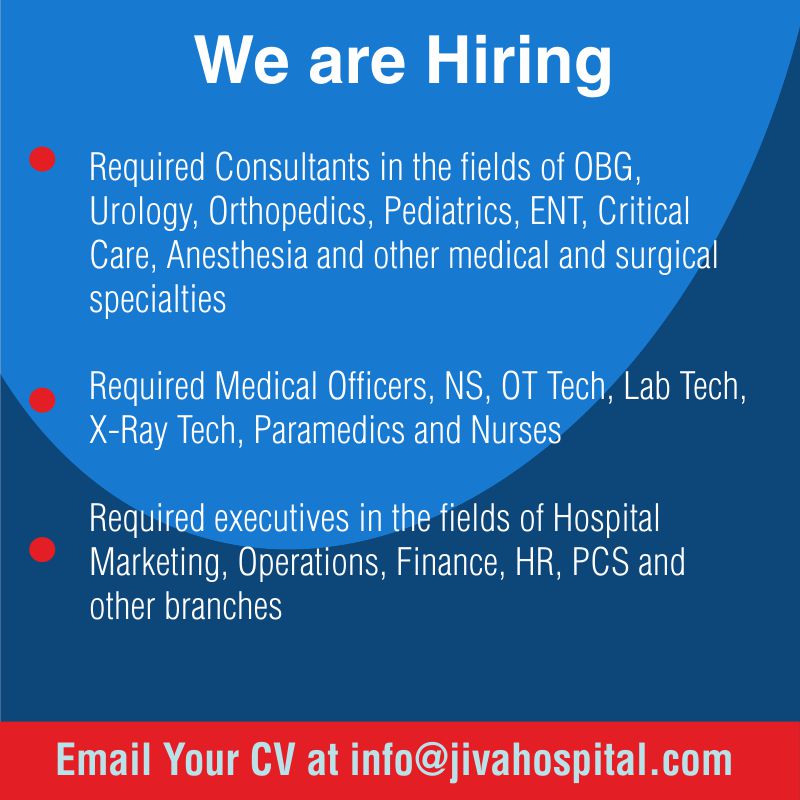 We are Hiring

Required Consultants in the fields of OBG, Urology, Orthopedics, Pediatrics, ENT, Critical Care, Anesthesia and other medical and surgical specialties

Required Medical Officers, NS, OT Tech, Lab Tech, X-Ray Tech, Paramedics and Nurses

Required executives in the fields of Hospital Marketing, Operations, Finance, HR, PCS and other branches

Email Your CV at info@jivahospital.com